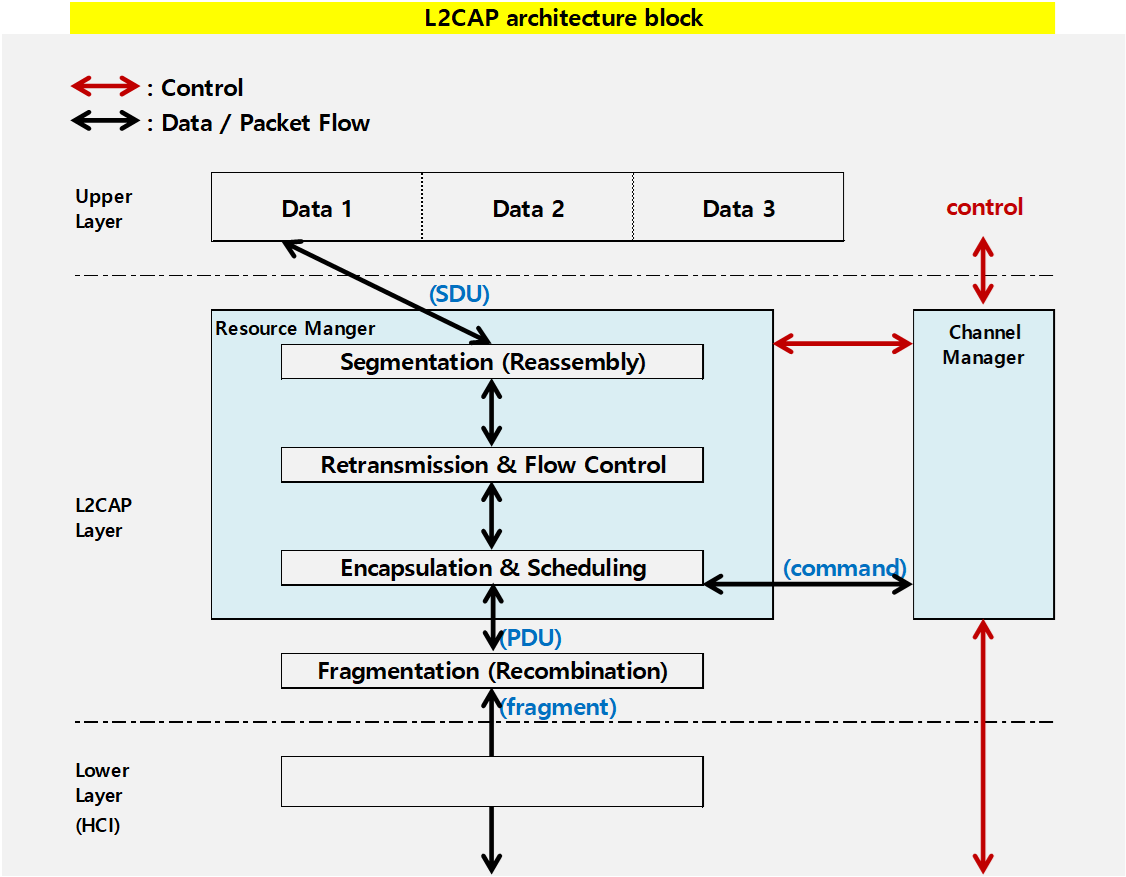 L2CAP architecture block

: Control
: Data / Packet Flow

Upper Layer

Data 1
Data 2
Data 3

control

(SDU)

Resource Manger

Segmentation (Reassembly)

Channel Manager

Retransmission & Flow Control

L2CAP Layer

Encapsulation & Scheduling

(command)

(PDU)

Fragmentation (Recombination)

(fragment)

Lower Layer (HCI)